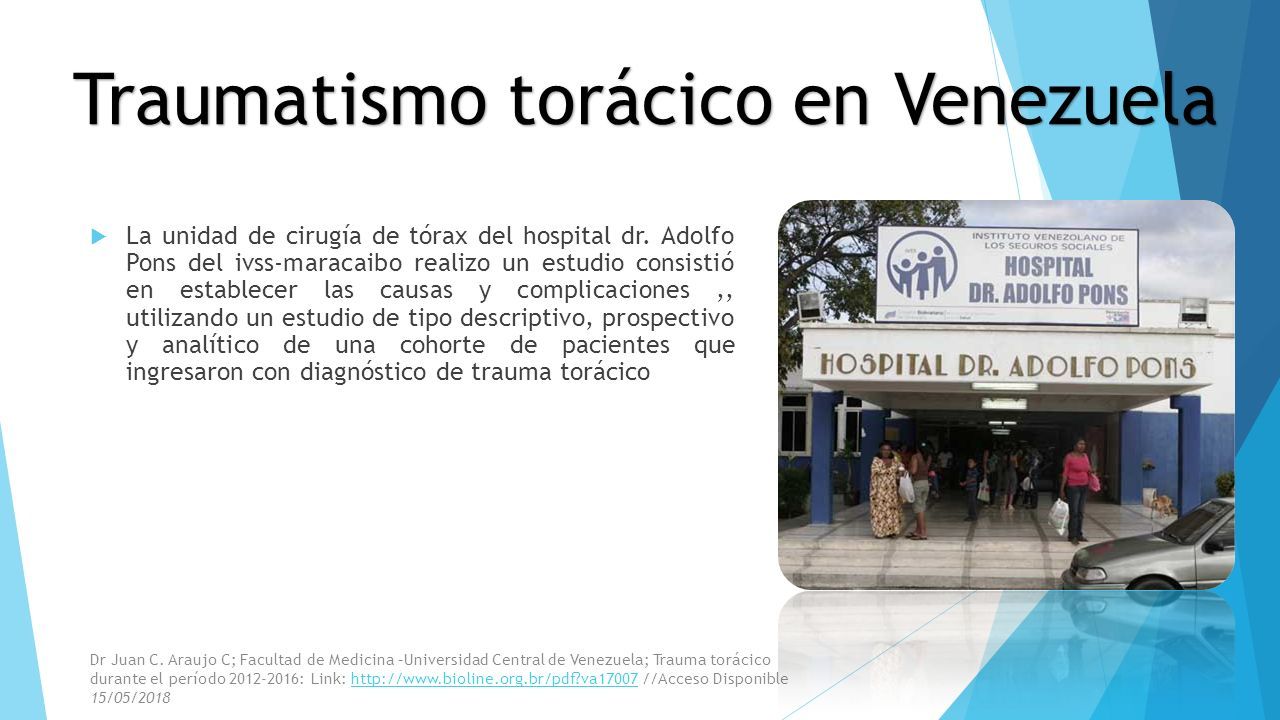 Traumatismo torácico en Venezuela

La unidad de cirugía de tórax del hospital dr. Adolfo Pons del ivss-maracaibo realizo un estudio consistió en establecer las causas y complicaciones ,, utilizando un estudio de tipo descriptivo, prospectivo y analítico de una cohorte de pacientes que ingresaron con diagnóstico de trauma torácico

INSTITUTO VENEZOLANO DE LOS SEGUROS SOCIALES
HOSPITAL DR. ADOLFO PONS

HOSPITAL DR. ADOLFO PONS

Dr Juan C. Araujo C; Facultad de Medicina -Universidad Central de Venezuela; Trauma torácico durante el período 2012-2016: Link: http://www.bioline.org.br/pdf?va17007 //Acceso Disponible 15/05/2018